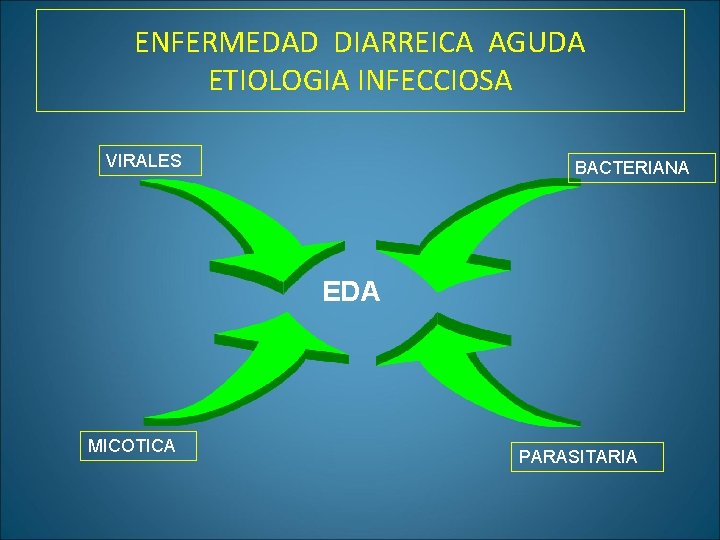 ENFERMEDAD DIARREICA AGUDA
ETIOLOGIA INFECCIOSA

VIRALES

BACTERIANA

EDA

MICOTICA

PARASITARIA